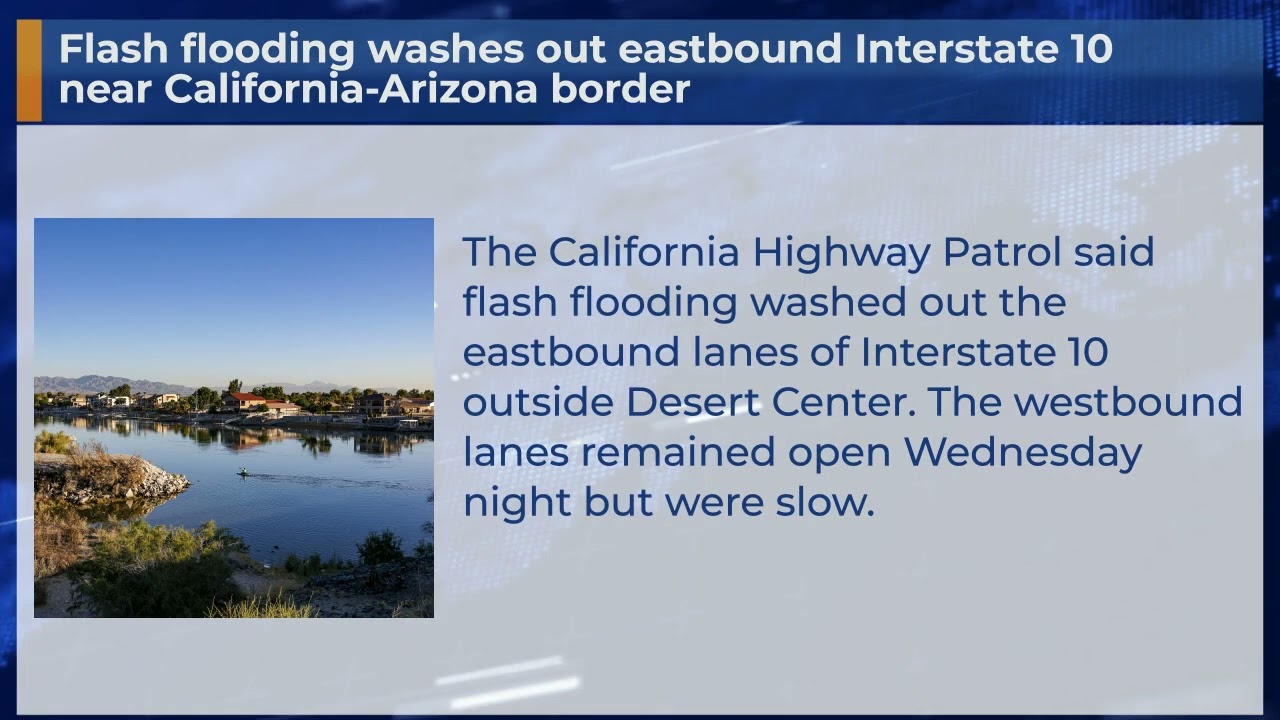 Flash flooding washes out eastbound Interstate 10 near California-Arizona border

The California Highway Patrol said flash flooding washed out the eastbound lanes of Interstate 10 outside Desert Center. The westbound lanes remained open Wednesday night but were slow.